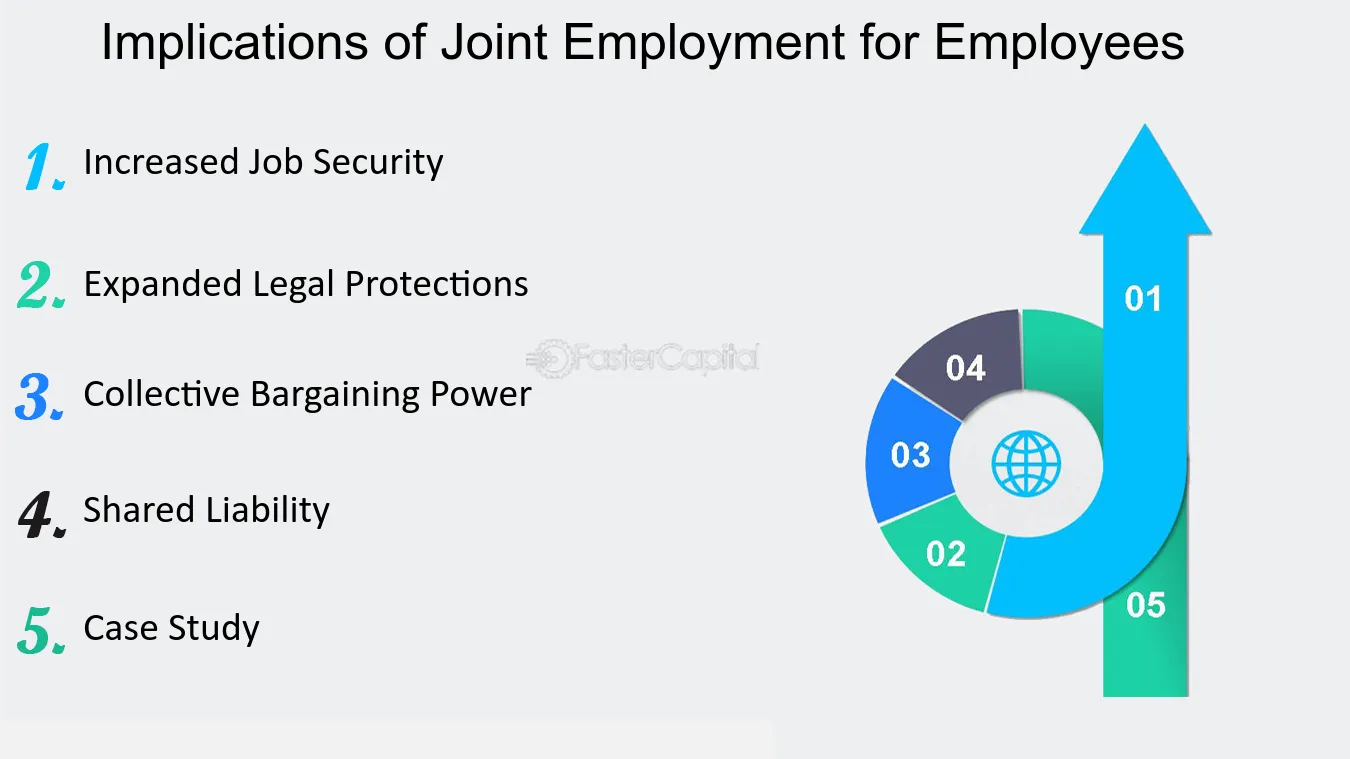 Implications of Joint Employment for Employees

1. Increased Job Security

2. Expanded Legal Protections

3. Collective Bargaining Power

4. Shared Liability

5. Case Study

01

04

03

02

05

FasterCapital